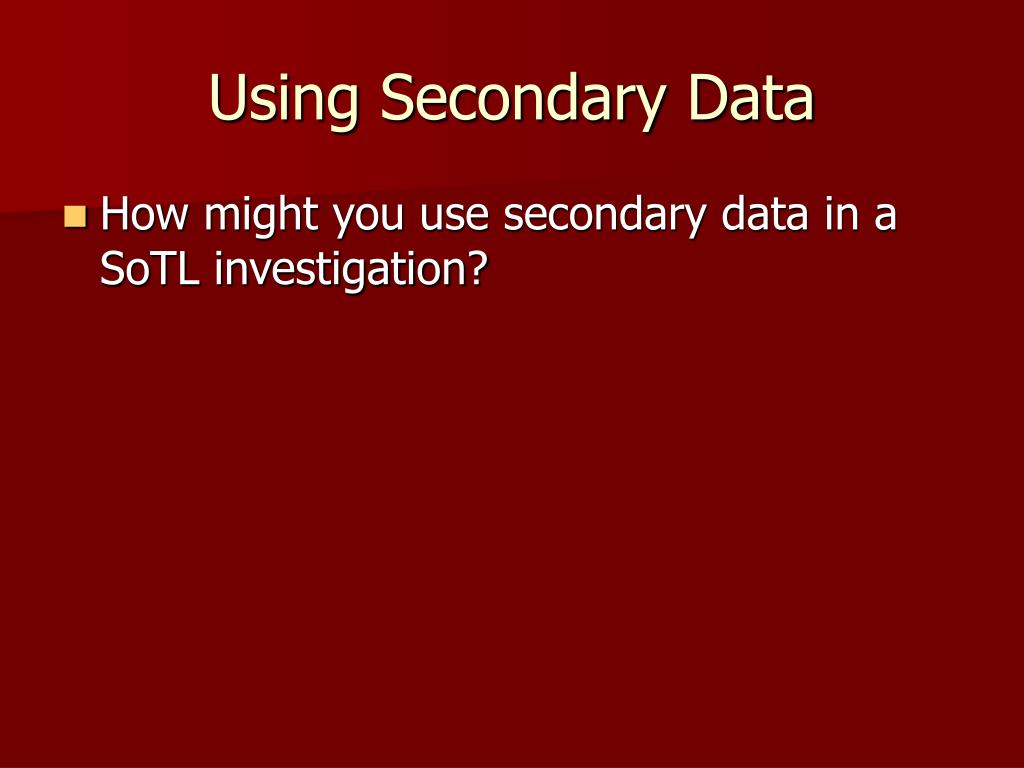 Using Secondary Data

How might you use secondary data in a SoTL investigation?